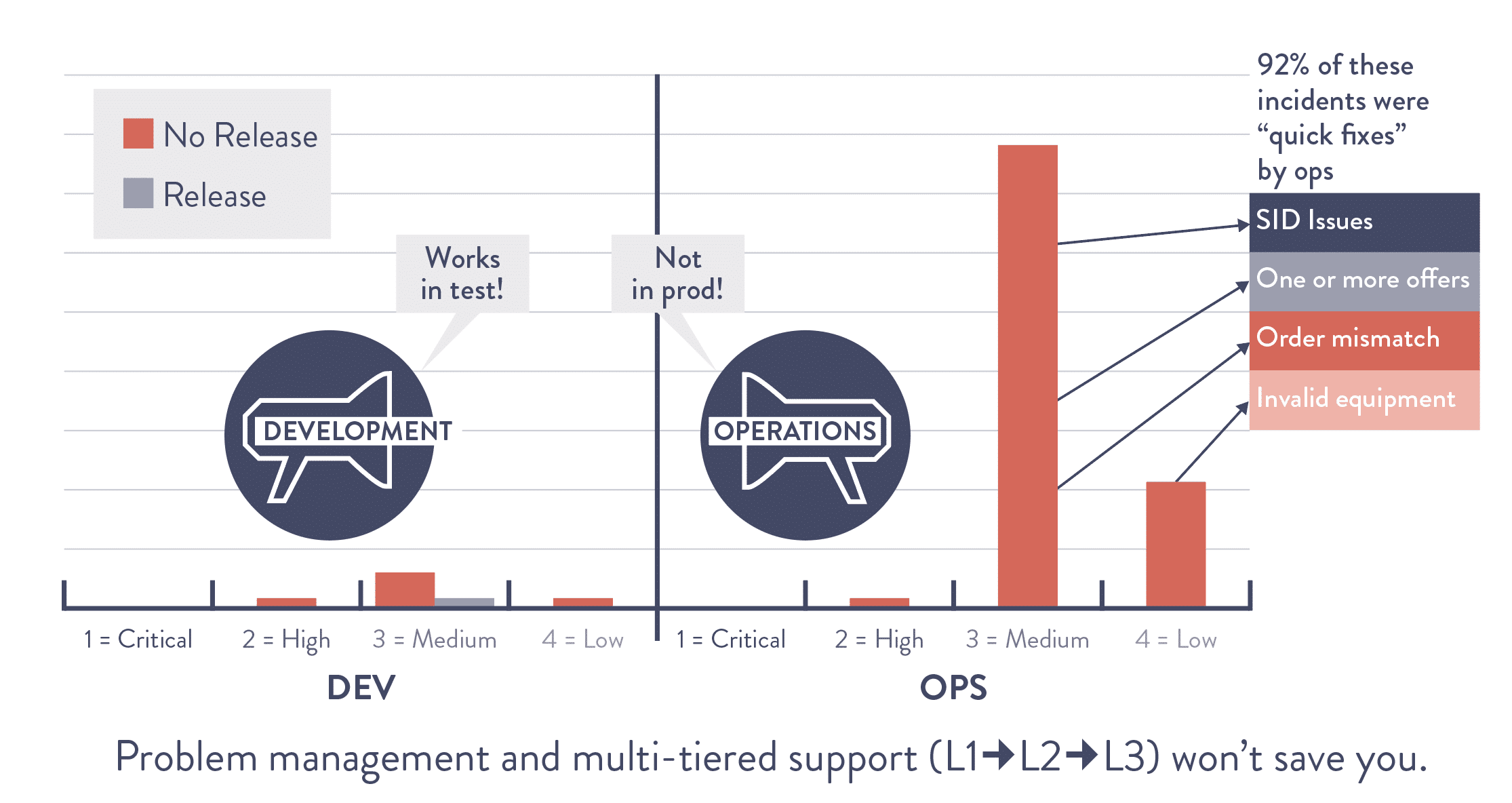 No Release
Release

Works in test!

Not in prod!

DEVELOPMENT

OPERATIONS

92% of these incidents were “quick fixes” by ops

SID Issues
One or more offers
Order mismatch
Invalid equipment

1 = Critical
2 = High
3 = Medium
4 = Low

1 = Critical
2 = High
3 = Medium
4 = Low

DEV

OPS

Problem management and multi-tiered support (L1→L2→L3) won’t save you.